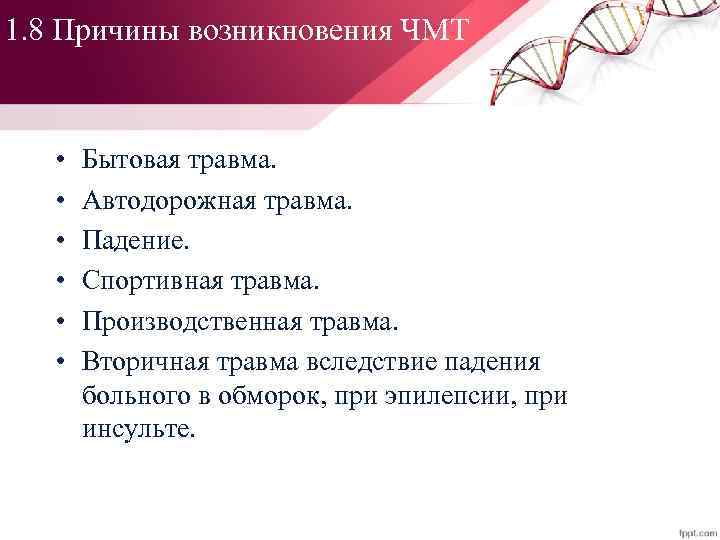 1.8 Причины возникновения ЧМТ

• Бытовая травма.
• Автодорожная травма.
• Падение.
• Спортивная травма.
• Производственная травма.
• Вторичная травма вследствие падения больного в обморок, при эпилепсии, при инсульте.

fppt.com